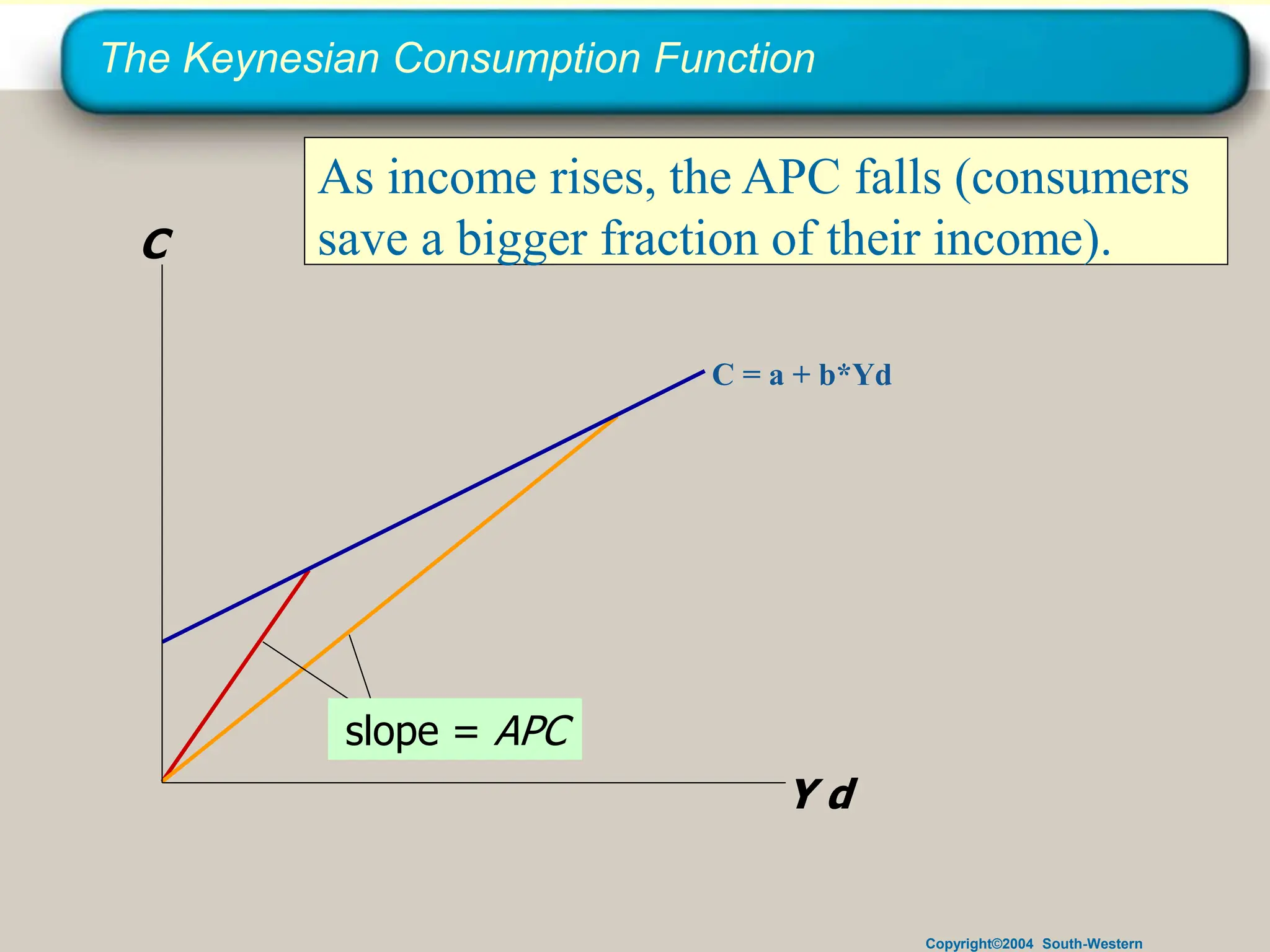 The Keynesian Consumption Function

As income rises, the APC falls (consumers save a bigger fraction of their income).

C

C = a + b*Yd

slope = APC

Y d

Copyright©2004 South-Western